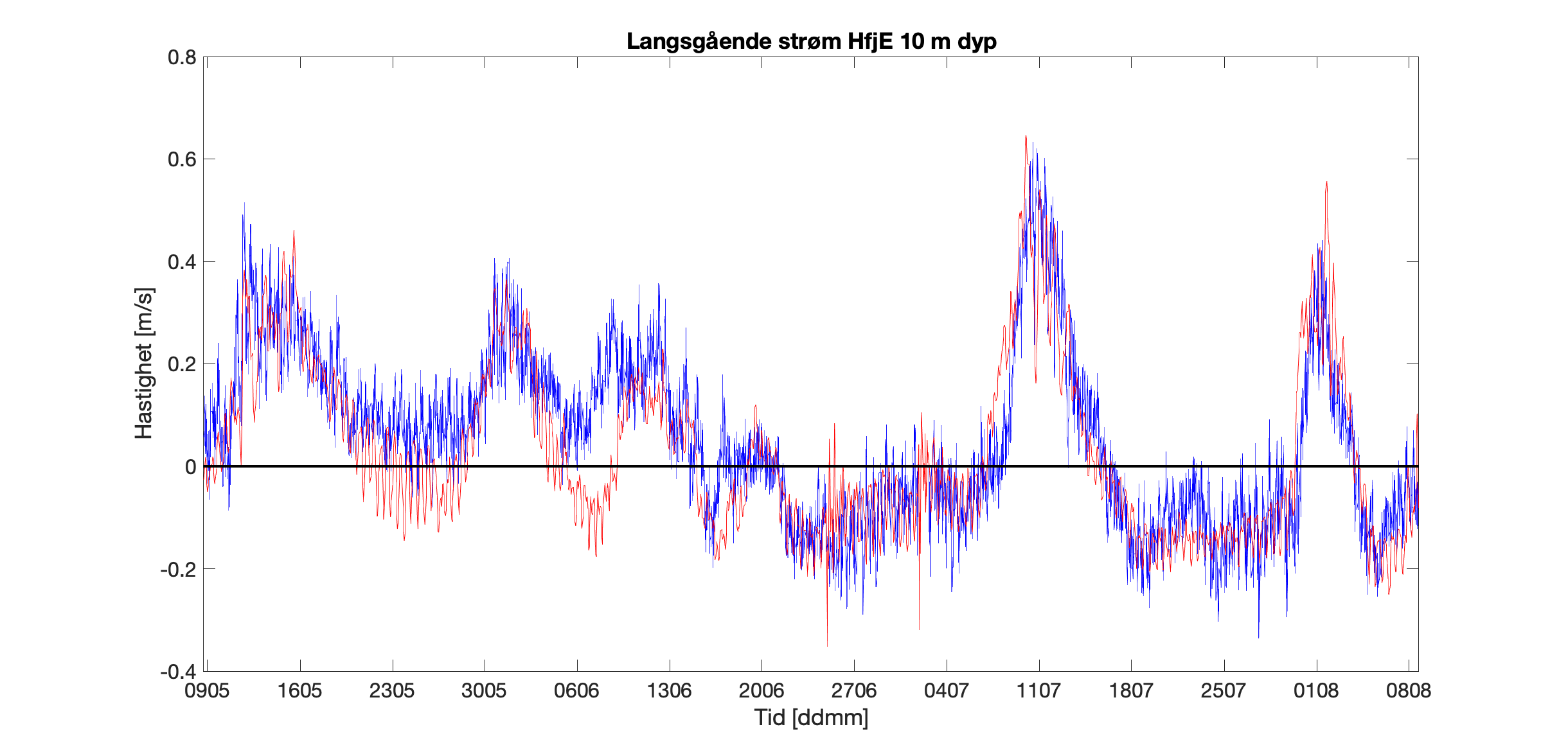 Langsgående strøm HfjE 10 m dyp

0.8
0.6
0.4
0.2
0
-0.2
-0.4

Hastighet [m/s]

0905 1605 2305 3005 0606 1306 2006 2706 0407 1107 1807 2507 0108 0808

Tid [ddmm]